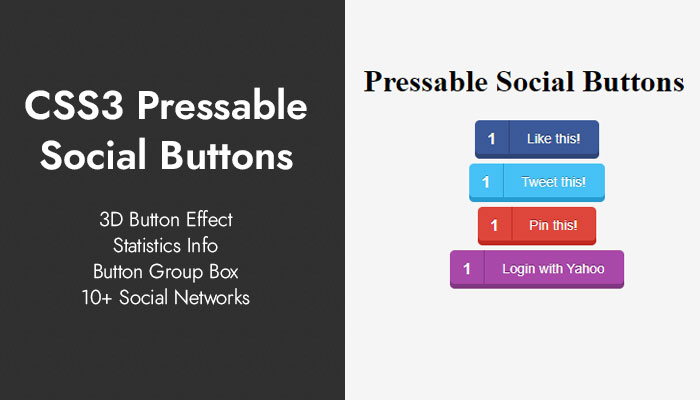 CSS3 Pressable Social Buttons

3D Button Effect
Statistics Info
Button Group Box
10+ Social Networks

Pressable Social Buttons

1 Like this!

1 Tweet this!

1 Pin this!

1 Login with Yahoo